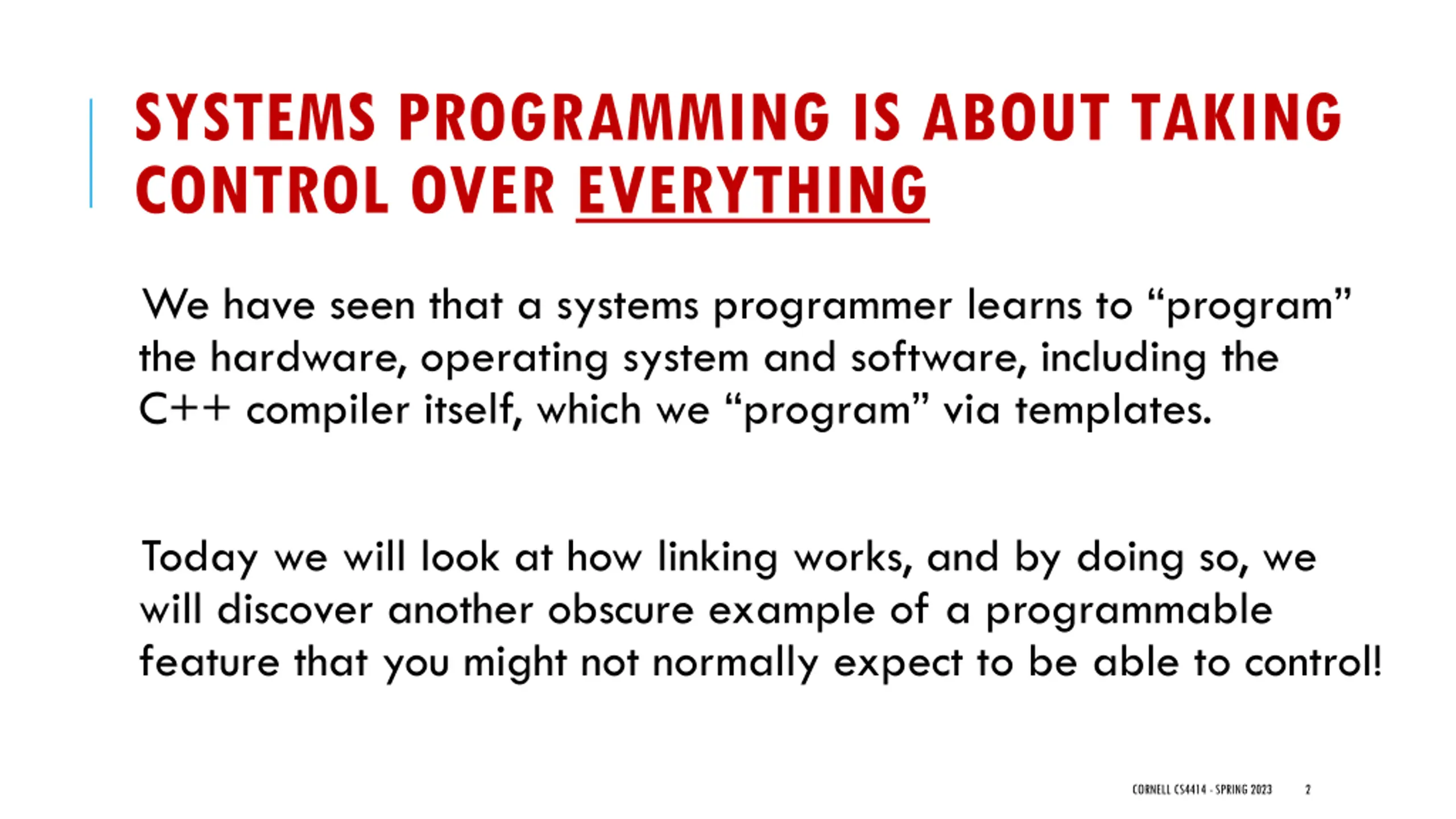 SYSTEMS PROGRAMMING IS ABOUT TAKING CONTROL OVER EVERYTHING

We have seen that a systems programmer learns to “program” the hardware, operating system and software, including the C++ compiler itself, which we “program” via templates.

Today we will look at how linking works, and by doing so, we will discover another obscure example of a programmable feature that you might not normally expect to be able to control!

CORNELL CS4414 - SPRING 2023 2